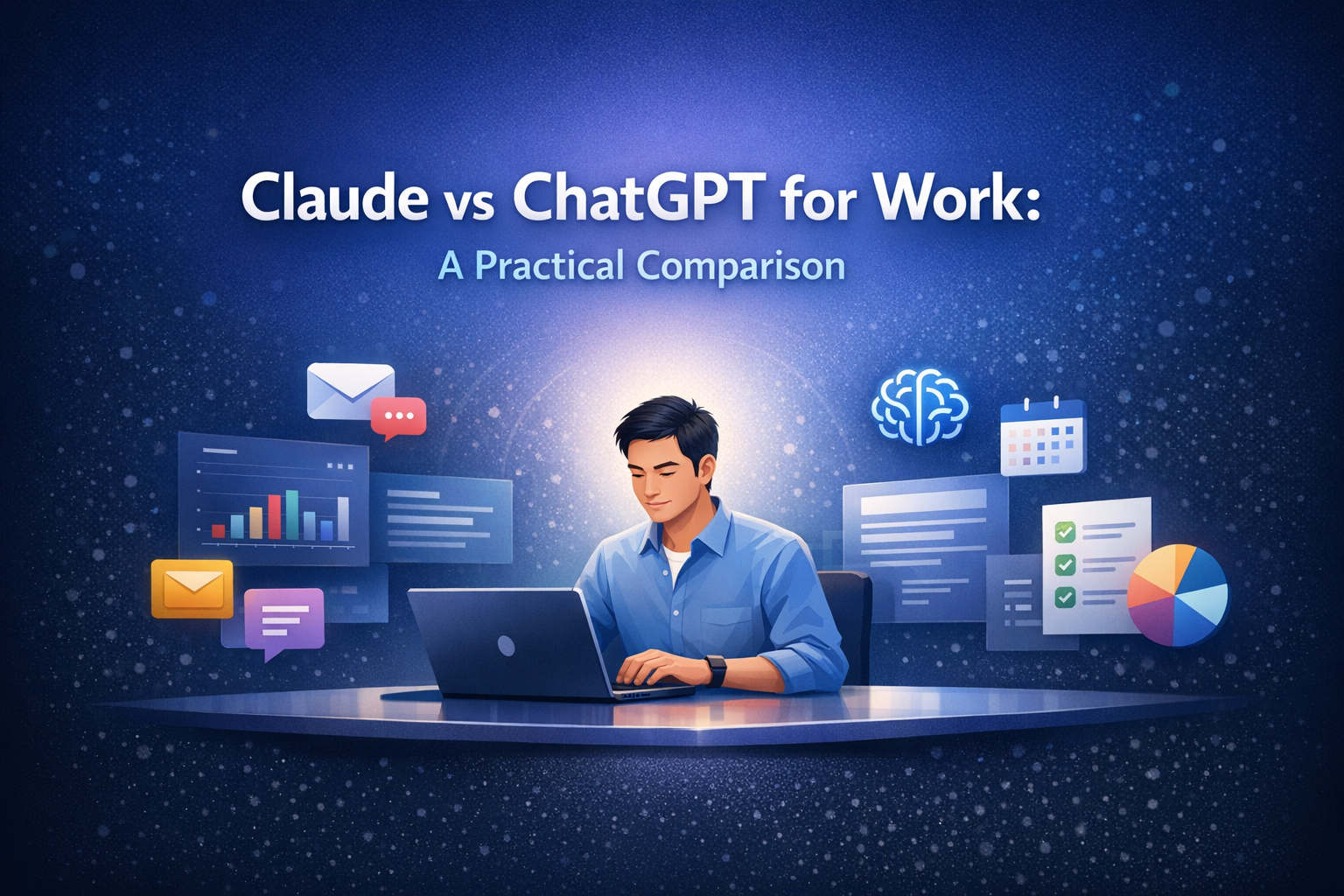 Claude vs ChatGPT for Work:

A Practical Comparison